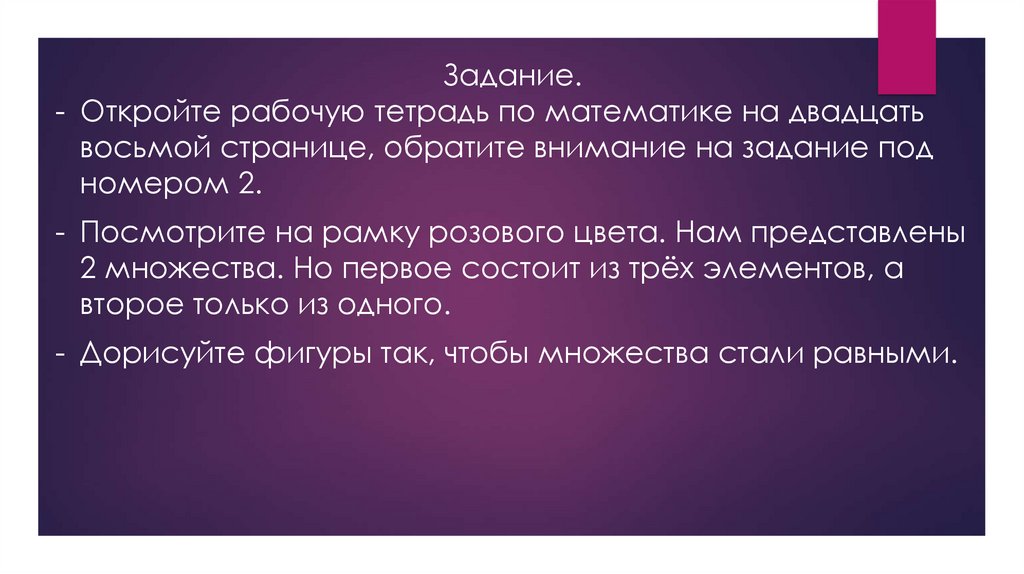 Задание.

- Откройте рабочую тетрадь по математике на двадцать восьмой странице, обратите внимание на задание под номером 2.

- Посмотрите на рамку розового цвета. Нам представлены 2 множества. Но первое состоит из трёх элементов, а второе только из одного.

- Дорисуйте фигуры так, чтобы множества стали равными.